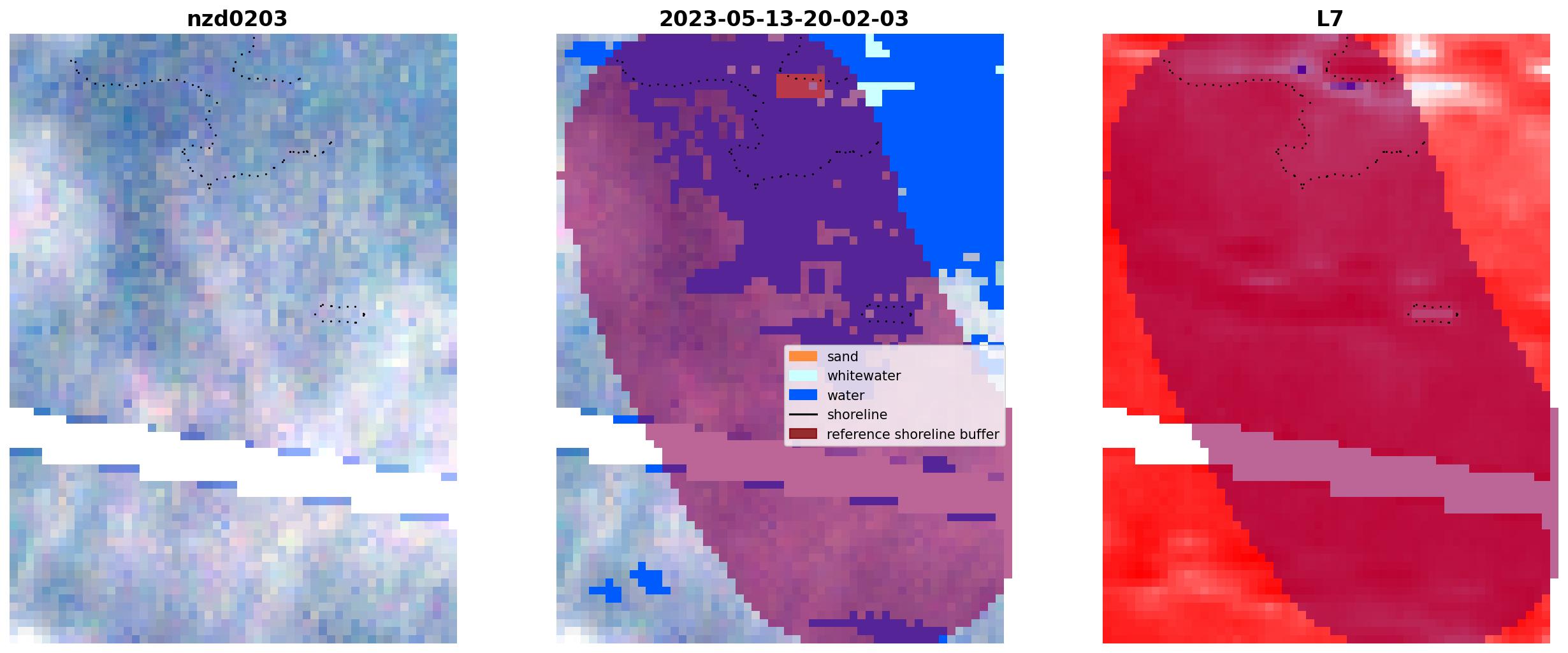 nzd0203

2023-05-13-20-02-03

sand
whitewater
water
shoreline
reference shoreline buffer

L7